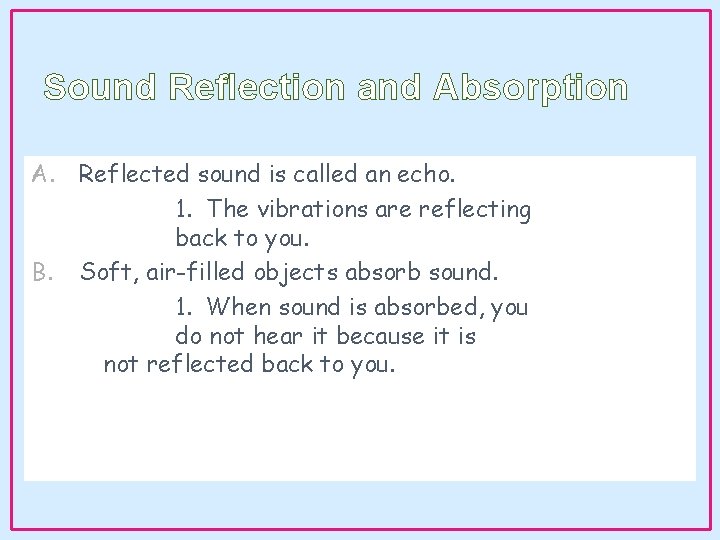 Sound Reflection and Absorption

A. Reflected sound is called an echo.

1. The vibrations are reflecting back to you.

B. Soft, air-filled objects absorb sound.

1. When sound is absorbed, you do not hear it because it is not reflected back to you.